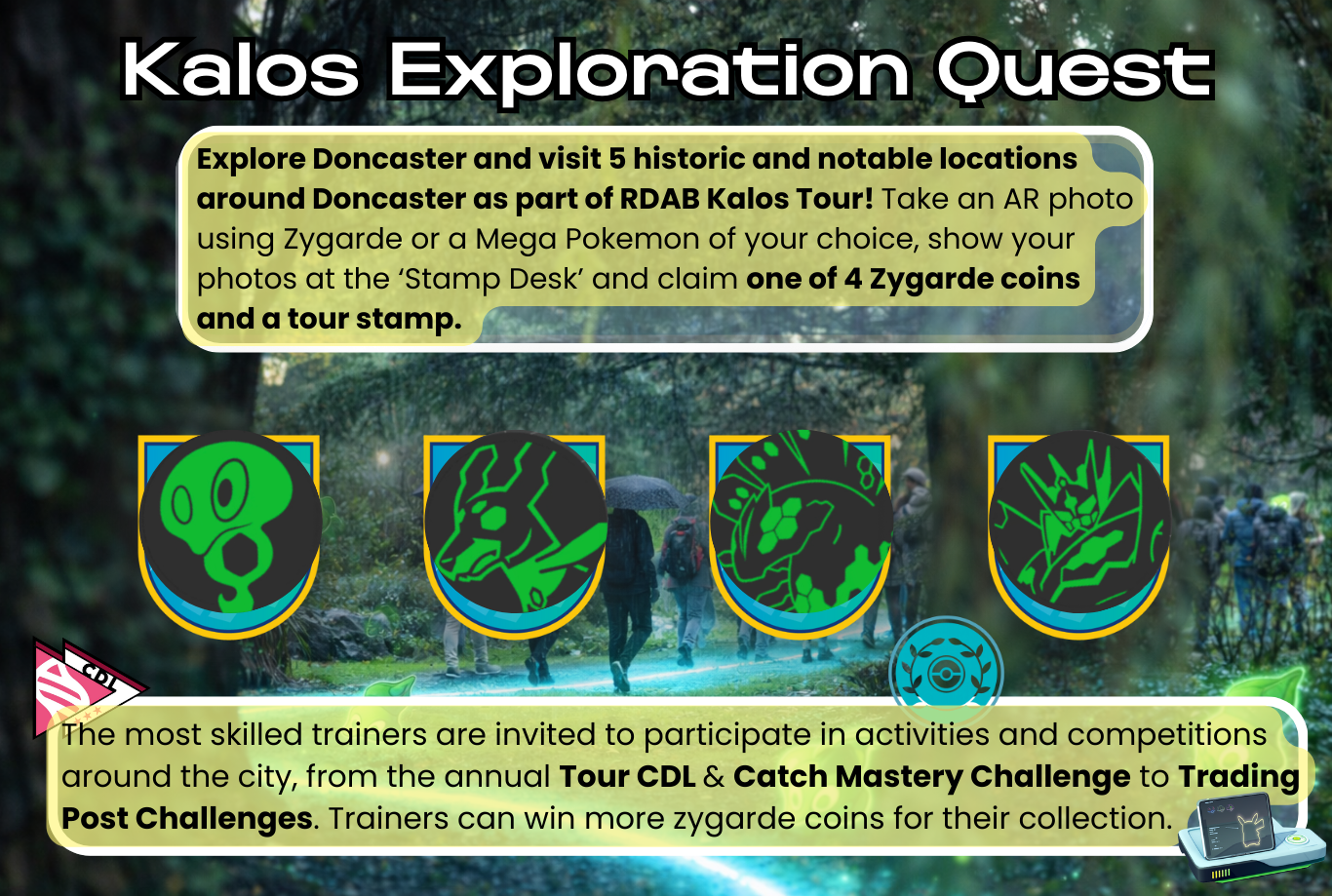 Kalos Exploration Quest

Explore Doncaster and visit 5 historic and notable locations around Doncaster as part of RDAB Kalos Tour! Take an AR photo using Zygarde or a Mega Pokemon of your choice, show your photos at the 'Stamp Desk' and claim one of 4 Zygarde coins and a tour stamp.

CDL

The most skilled trainers are invited to participate in activities and competitions around the city, from the annual Tour CDL & Catch Mastery Challenge to Trading Post Challenges. Trainers can win more zygarde coins for their collection.